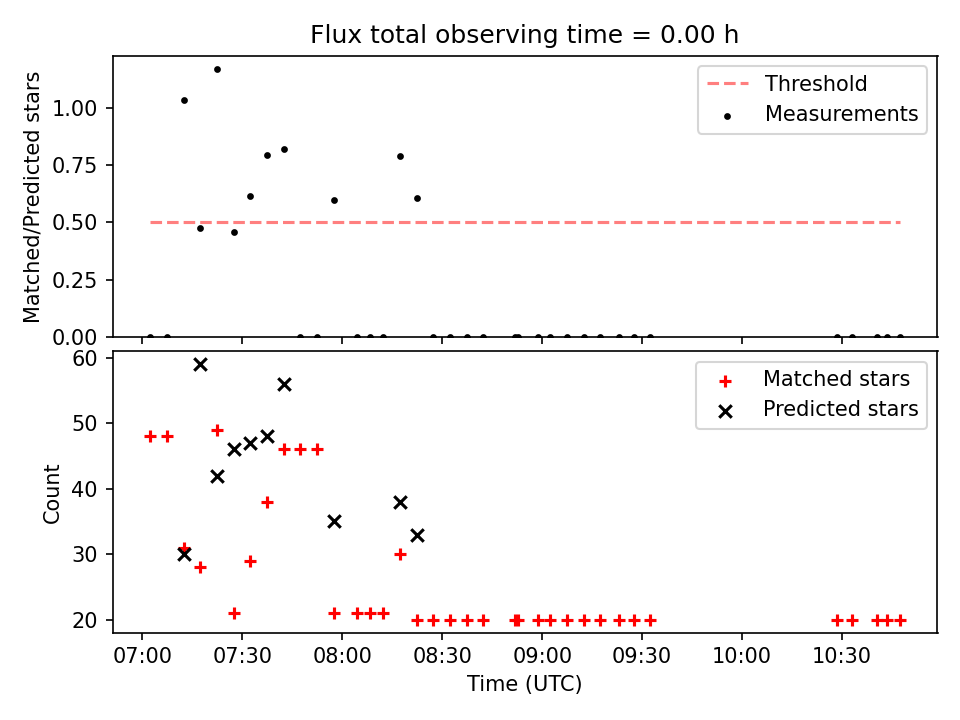 Flux total observing time = 0.00 h

Matched/Predicted stars

1.00
0.75
0.50
0.25
0.00

Threshold
Measurements

Count

60
50
40
30
20

Matched stars
Predicted stars

07:00
07:30
08:00
08:30
09:00
09:30
10:00
10:30

Time (UTC)